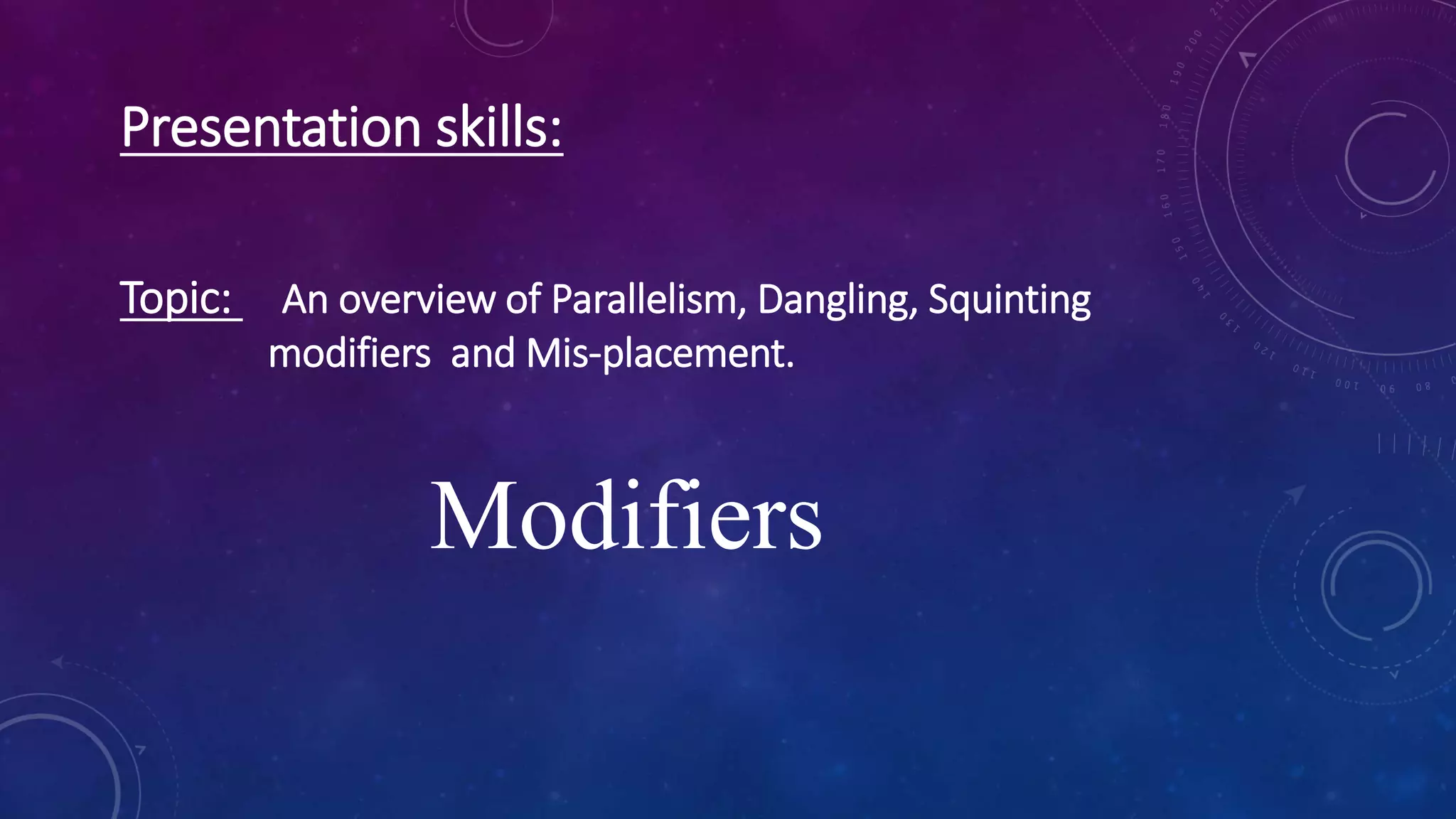 Presentation skills:

Topic: An overview of Parallelism, Dangling, Squinting modifiers and Mis-placement.

Modifiers